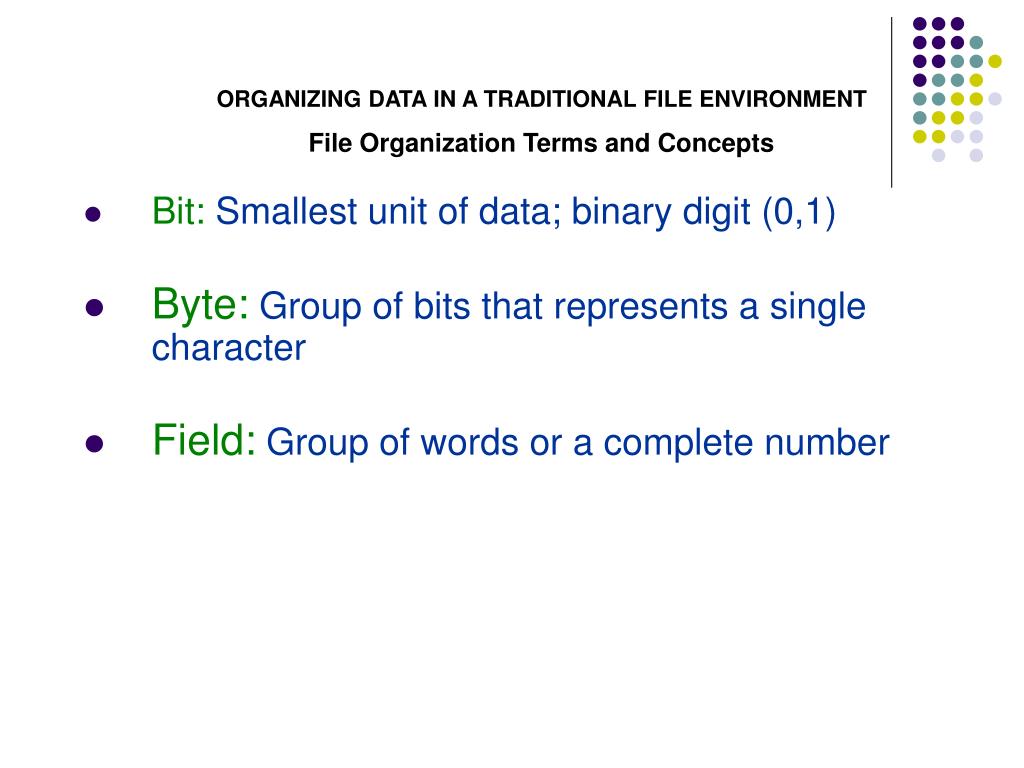 ORGANIZING DATA IN A TRADITIONAL FILE ENVIRONMENT

File Organization Terms and Concepts

- Bit: Smallest unit of data; binary digit (0,1)
- Byte: Group of bits that represents a single character
- Field: Group of words or a complete number